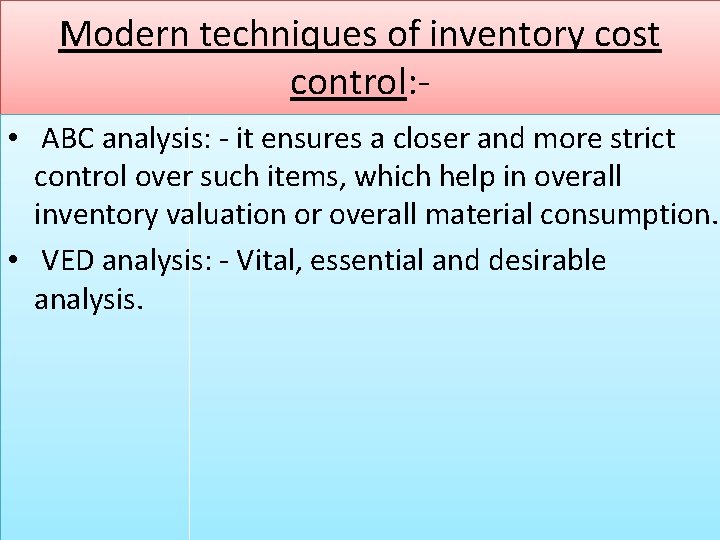 Modern techniques of inventory cost control:-

• ABC analysis: - it ensures a closer and more strict control over such items, which help in overall inventory valuation or overall material consumption.

• VED analysis: - Vital, essential and desirable analysis.